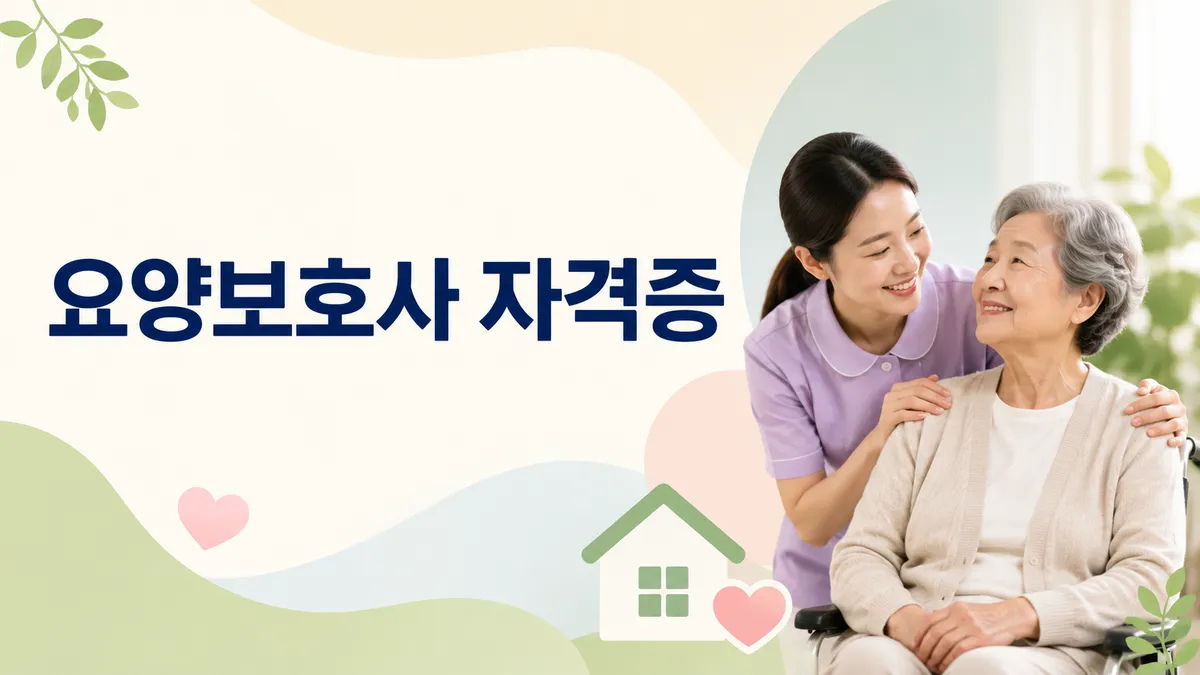 요양보호사 자격증